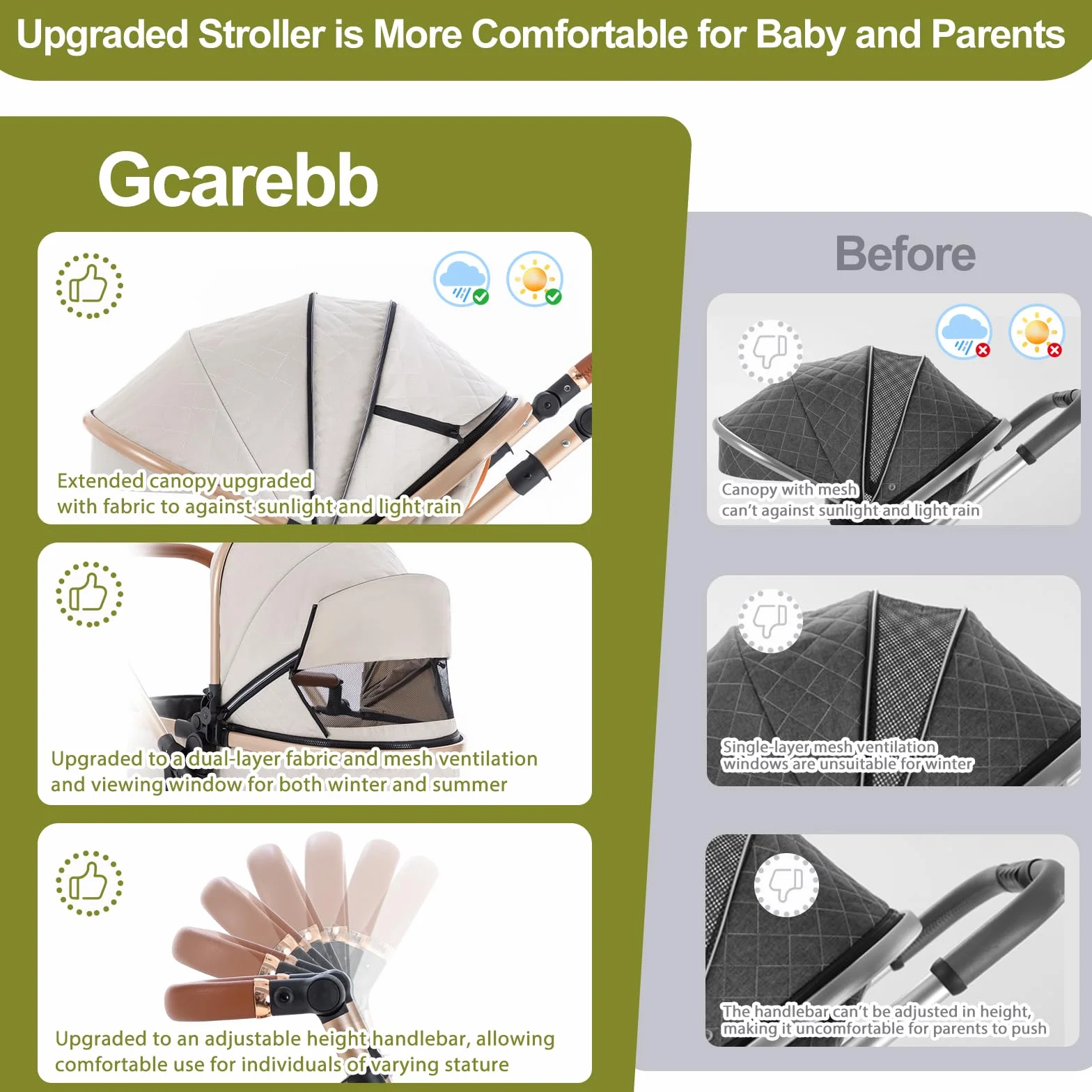 Upgraded Stroller is More Comfortable for Baby and Parents

Gcarebb

Extended canopy upgraded with fabric to against sunlight and light rain

Upgraded to a dual-layer fabric and mesh ventilation and viewing window for both winter and summer

Upgraded to an adjustable height handlebar, allowing comfortable use for individuals of varying stature

Before

Canopy with mesh can't against sunlight and light rain

Single-layer mesh ventilation windows are unsuitable for winter

The handlebar can't be adjusted in height, making it uncomfortable for parents to push